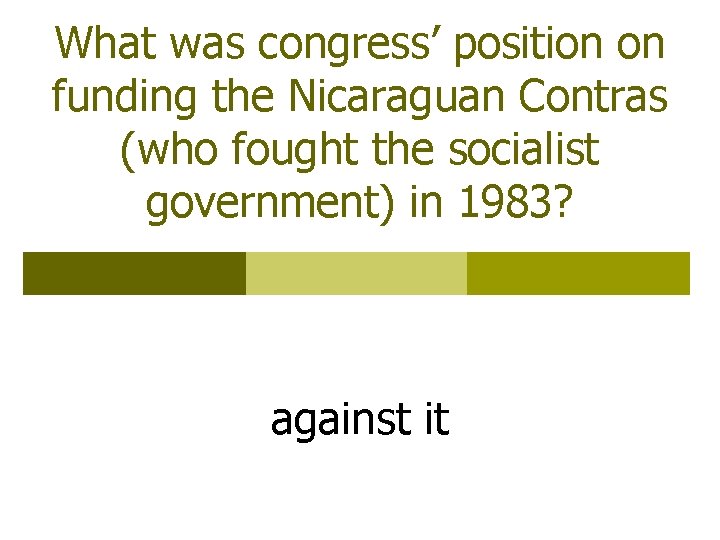 What was congress’ position on funding the Nicaraguan Contras (who fought the socialist government) in 1983?

against it